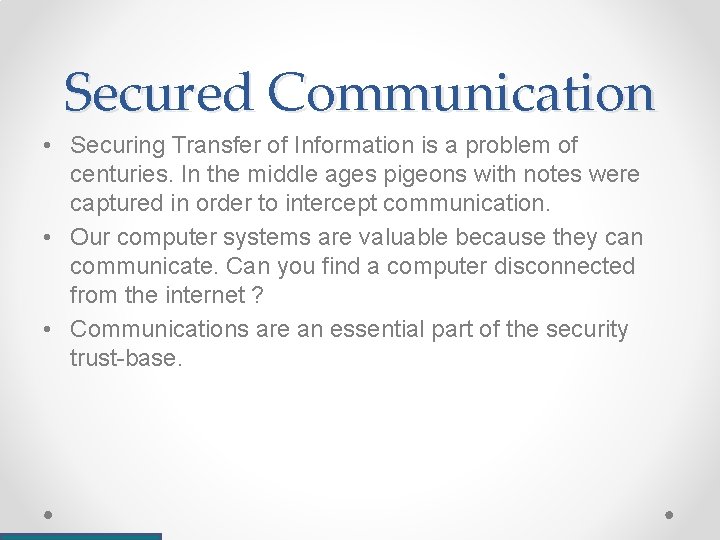 Secured Communication

• Securing Transfer of Information is a problem of centuries. In the middle ages pigeons with notes were captured in order to intercept communication.
• Our computer systems are valuable because they can communicate. Can you find a computer disconnected from the internet ?
• Communications are an essential part of the security trust-base.